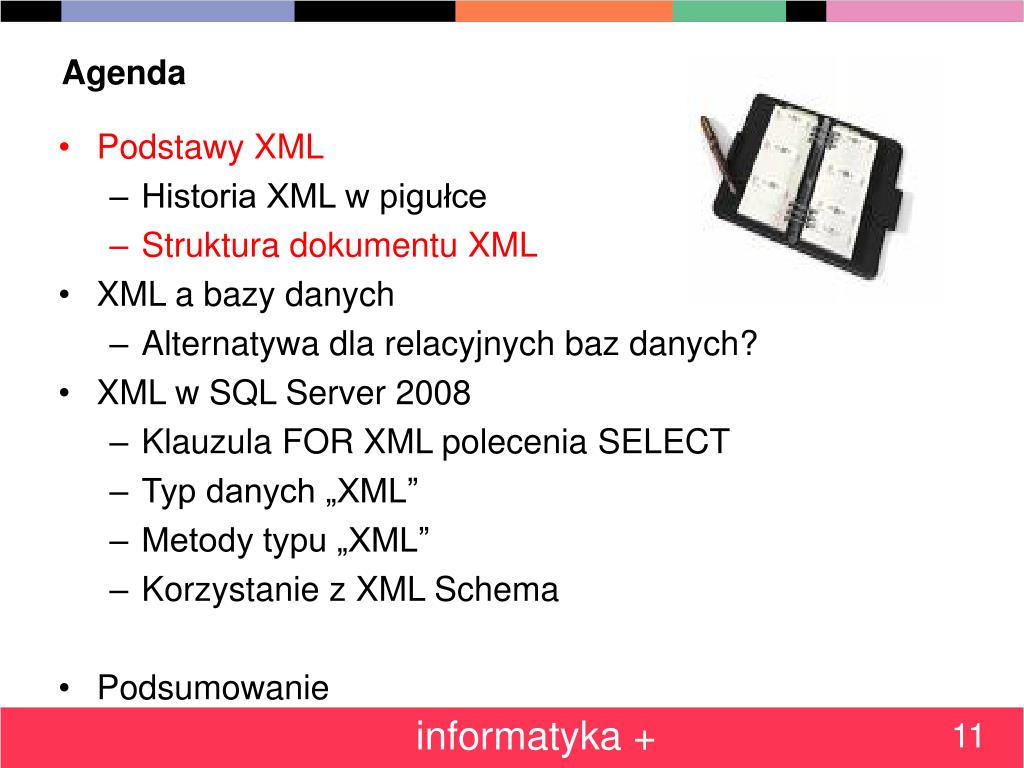 Agenda

• Podstawy XML
– Historia XML w pigułce
– Struktura dokumentu XML
• XML a bazy danych
– Alternatywa dla relacyjnych baz danych?
• XML w SQL Server 2008
– Klauzula FOR XML polecenia SELECT
– Typ danych „XML”
– Metody typu „XML”
– Korzystanie z XML Schema

• Podsumowanie

informatyka +

11